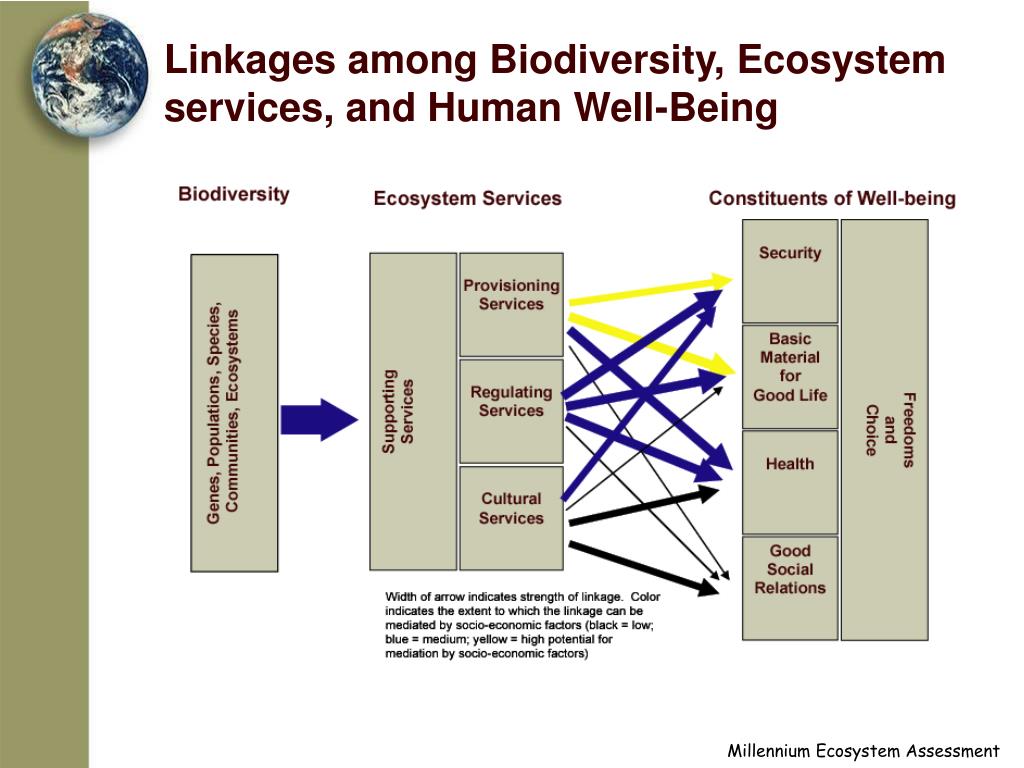 Linkages among Biodiversity, Ecosystem services, and Human Well-Being

Biodiversity

Genes, Populations, Species, Communities, Ecosystems

Ecosystem Services

Supporting Services

Provisioning Services

Regulating Services

Cultural Services

Constituents of Well-being

Security

Basic Material for Good Life

Health

Good Social Relations

Freedoms and Choice

Width of arrow indicates strength of linkage. Color indicates the extent to which the linkage can be mediated by socio-economic factors (black = low; blue = medium; yellow = high potential for mediation by socio-economic factors)

Millennium Ecosystem Assessment